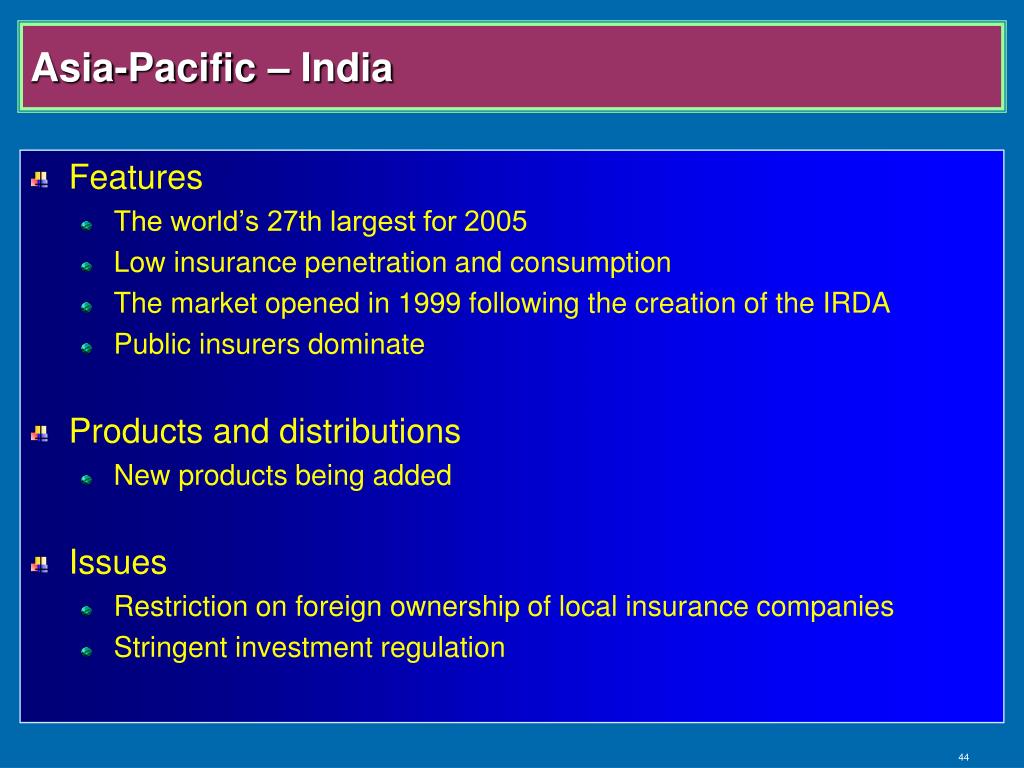 Asia-Pacific – India

Features
The world’s 27th largest for 2005
Low insurance penetration and consumption
The market opened in 1999 following the creation of the IRDA
Public insurers dominate

Products and distributions
New products being added

Issues
Restriction on foreign ownership of local insurance companies
Stringent investment regulation

44